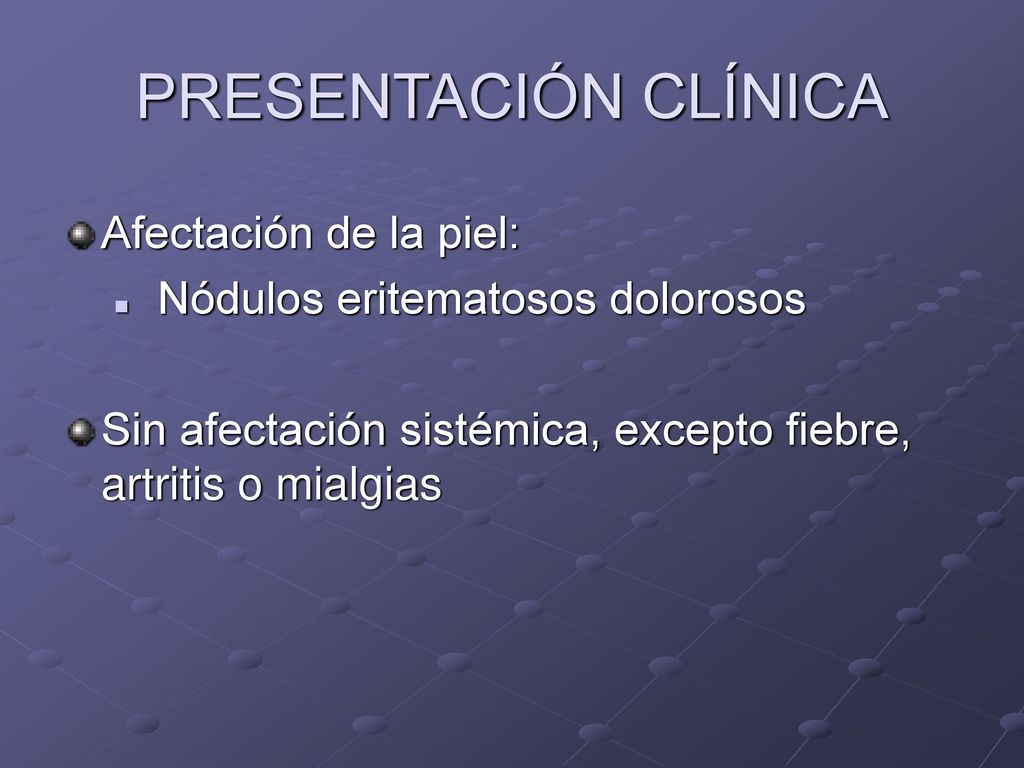 PRESENTACIÓN CLÍNICA

Afectación de la piel:
Nódulos eritematosos dolorosos

Sin afectación sistémica, excepto fiebre, artritis o mialgias